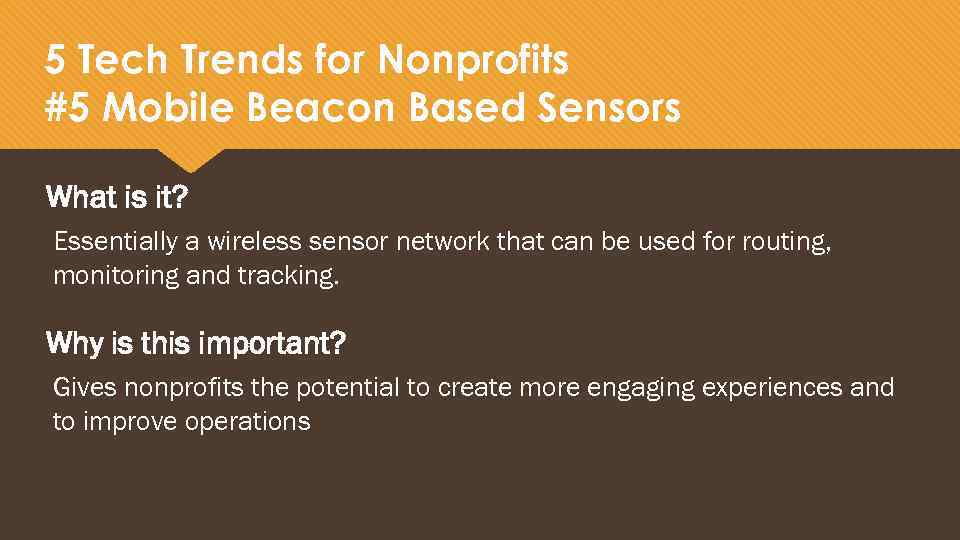 5 Tech Trends for Nonprofits
#5 Mobile Beacon Based Sensors

What is it?

Essentially a wireless sensor network that can be used for routing, monitoring and tracking.

Why is this important?

Gives nonprofits the potential to create more engaging experiences and to improve operations